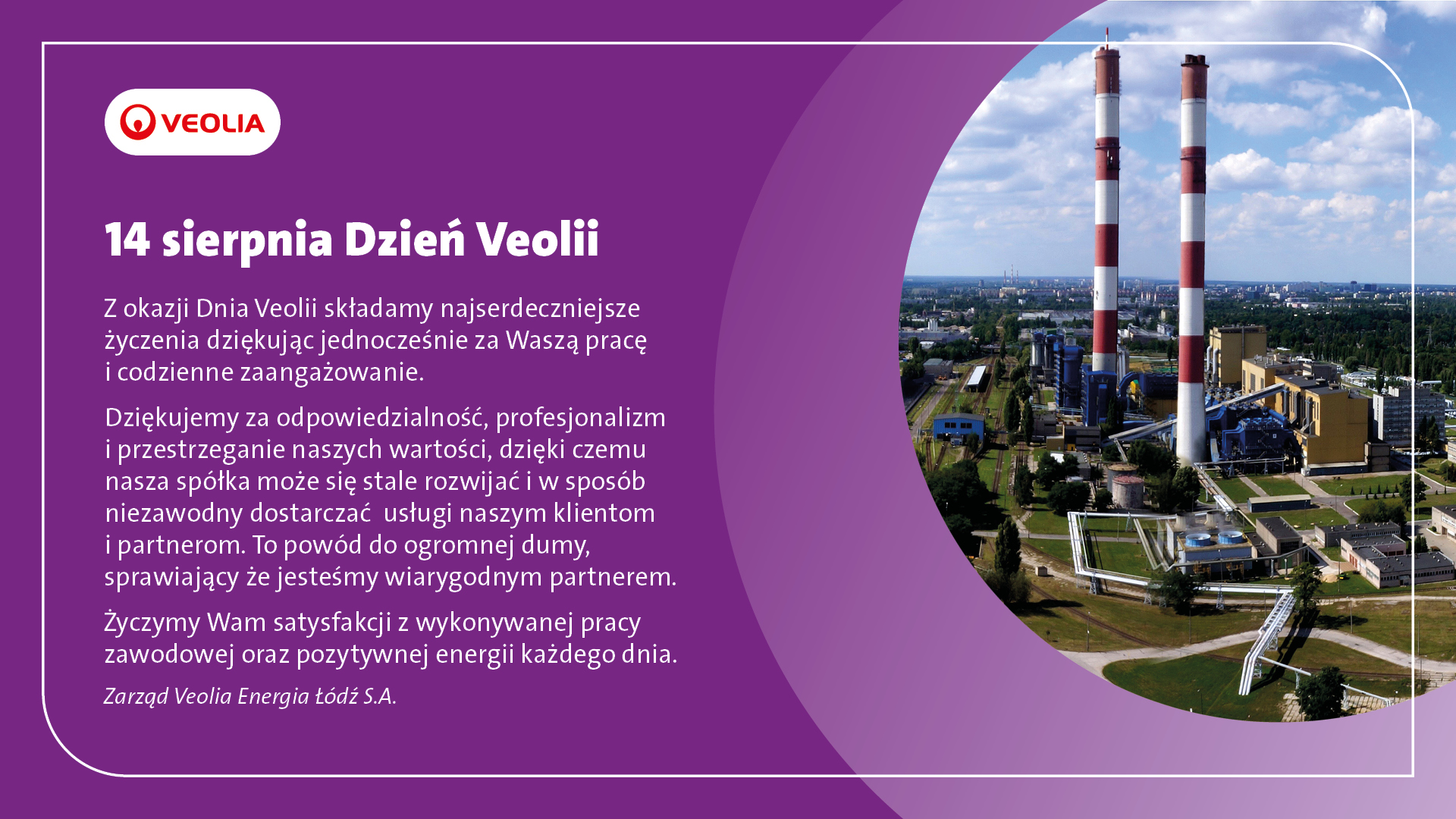 VEOLIA

14 sierpnia Dzień Veolii

Z okazji Dnia Veolii składamy najserdeczniejsze życzenia dziękując jednocześnie za Waszą pracę i codzienne zaangażowanie.

Dziękujemy za odpowiedzialność, profesjonalizm i przestrzeganie naszych wartości, dzięki czemu nasza spółka może się stale rozwijać i w sposób niezawodny dostarczać  usługi naszym klientom i partnerom. To powód do ogromnej dumy, sprawiający że jesteśmy wiarygodnym partnerem.

Życzymy Wam satysfakcji z wykonywanej pracy zawodowej oraz pozytywnej energii każdego dnia.

Zarząd Veolia Energia Łódź S.A.